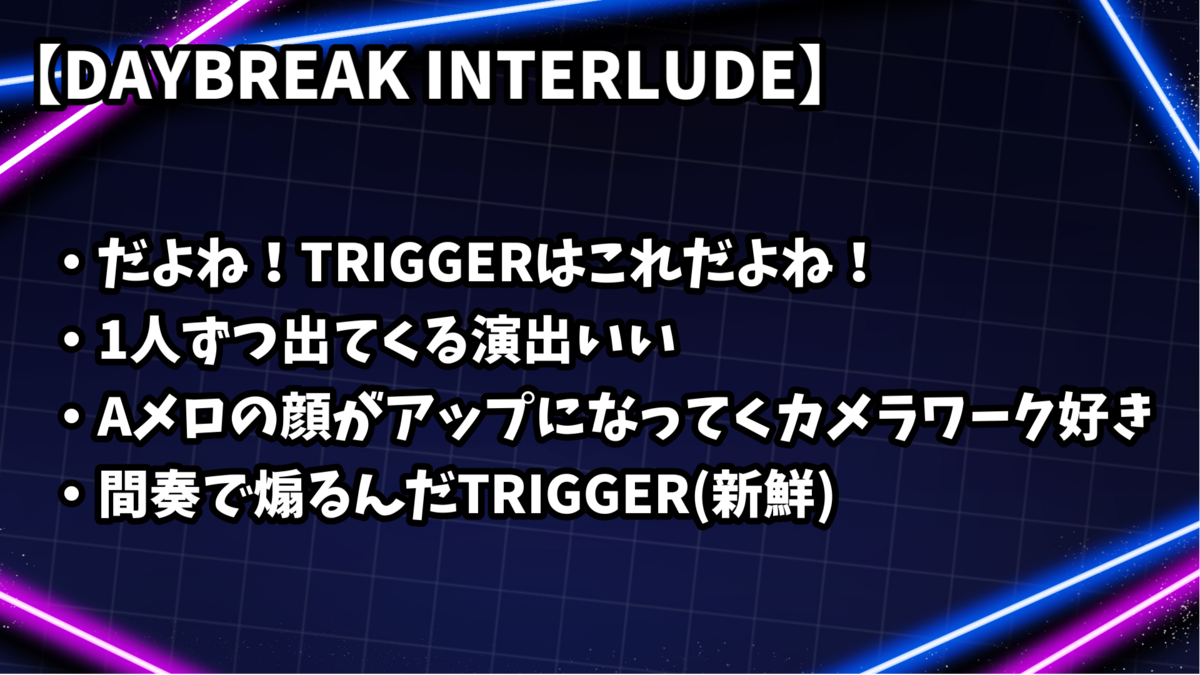 【DAYBREAK INTERLUDE】

• だよね！TRIGGERはこれだよね！
• 1人ずつ出てくる演出いい
• Aメロの顔がアップになってくカメラワーク好き
• 間奏で煽るんだTRIGGER(新鮮)